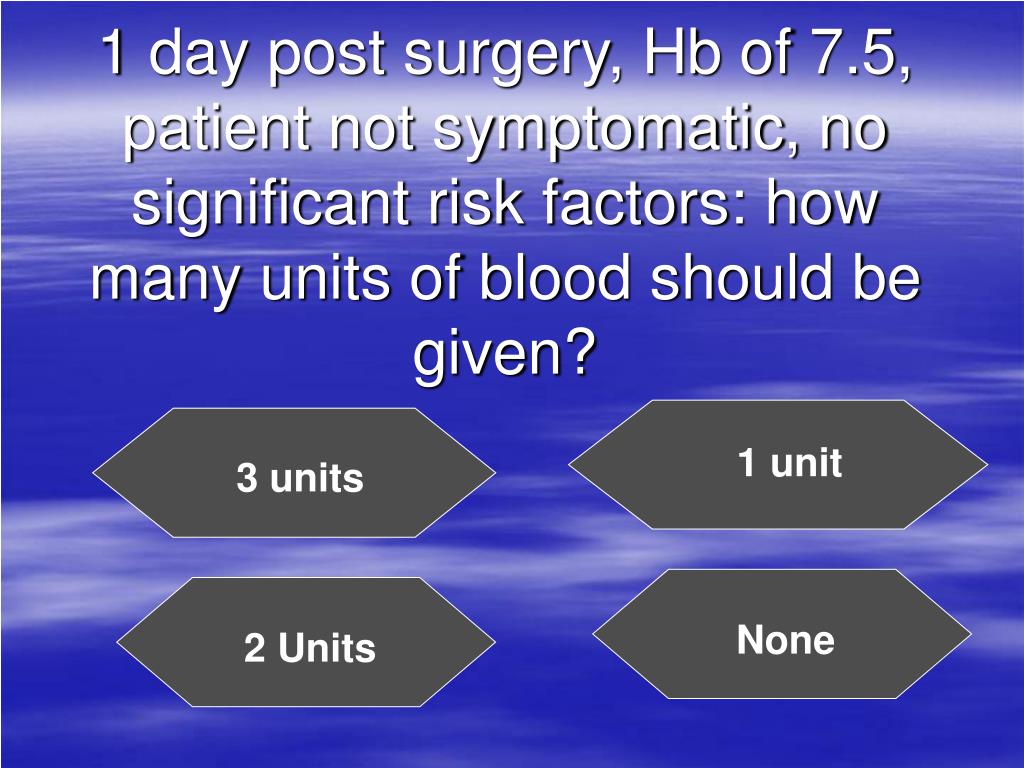 1 day post surgery, Hb of 7.5, patient not symptomatic, no significant risk factors: how many units of blood should be given?

3 units

1 unit

2 Units

None